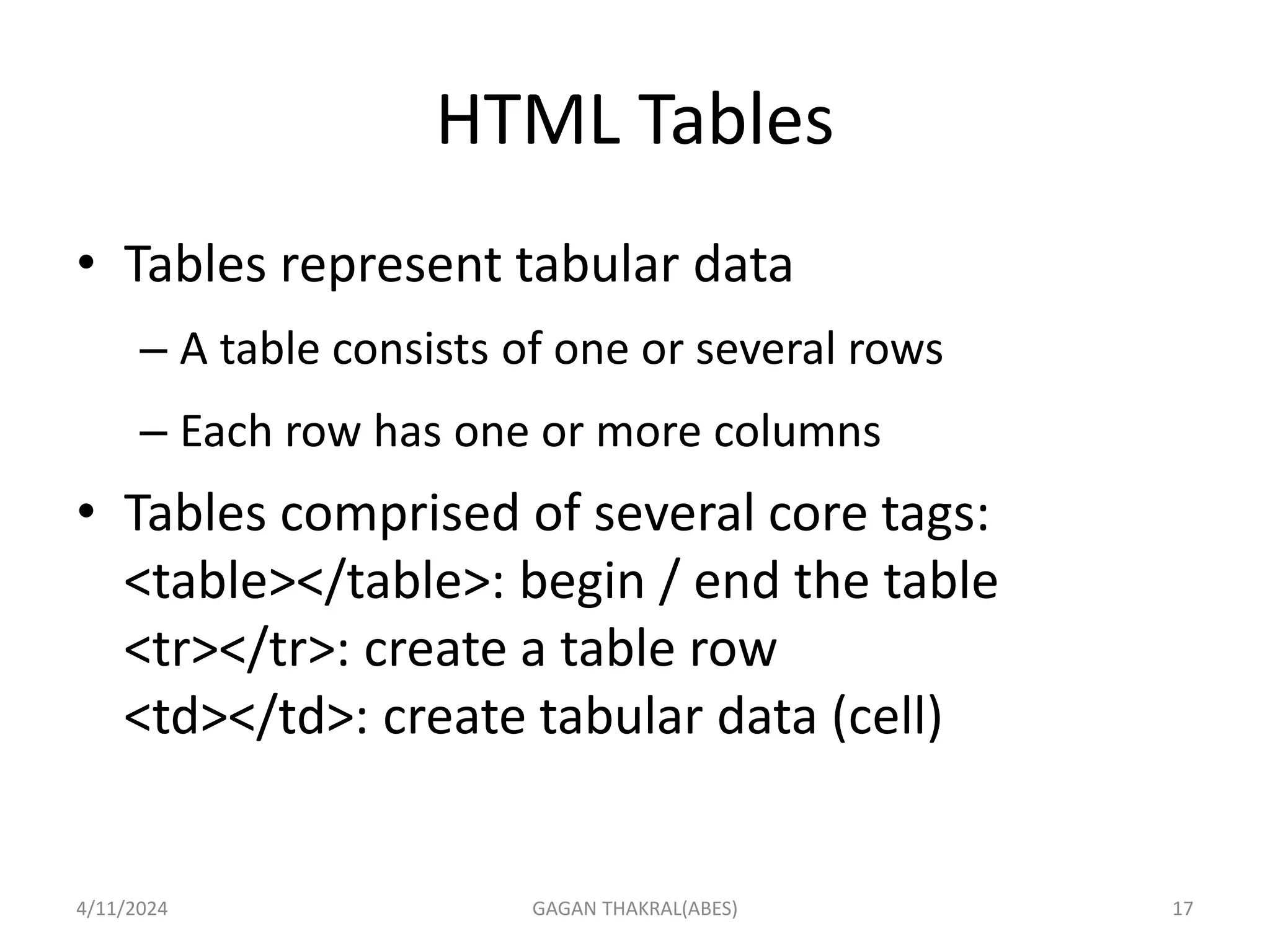 HTML Tables

• Tables represent tabular data
– A table consists of one or several rows
– Each row has one or more columns

• Tables comprised of several core tags:
<table></table>: begin / end the table
<tr></tr>: create a table row
<td></td>: create tabular data (cell)

4/11/2024 GAGAN THAKRAL(ABES) 17